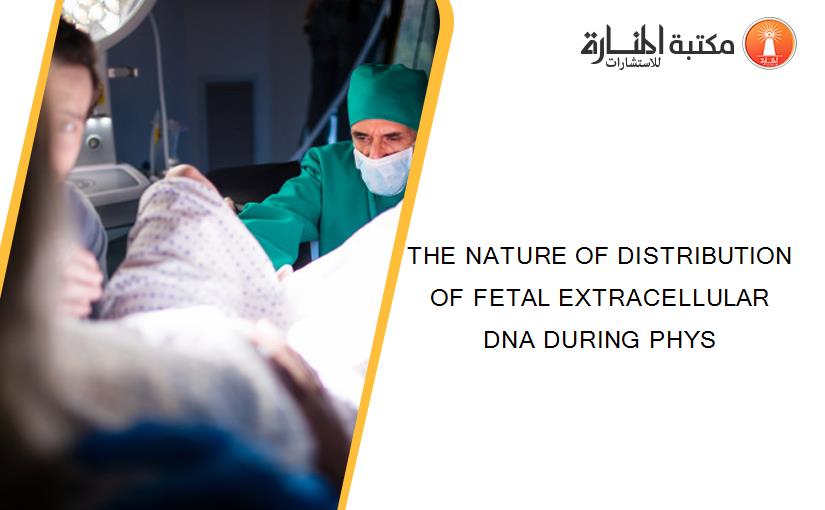 مكتبة المنارة للاستشارات

THE NATURE OF DISTRIBUTION OF FETAL EXTRACELLULAR DNA DURING PHYS